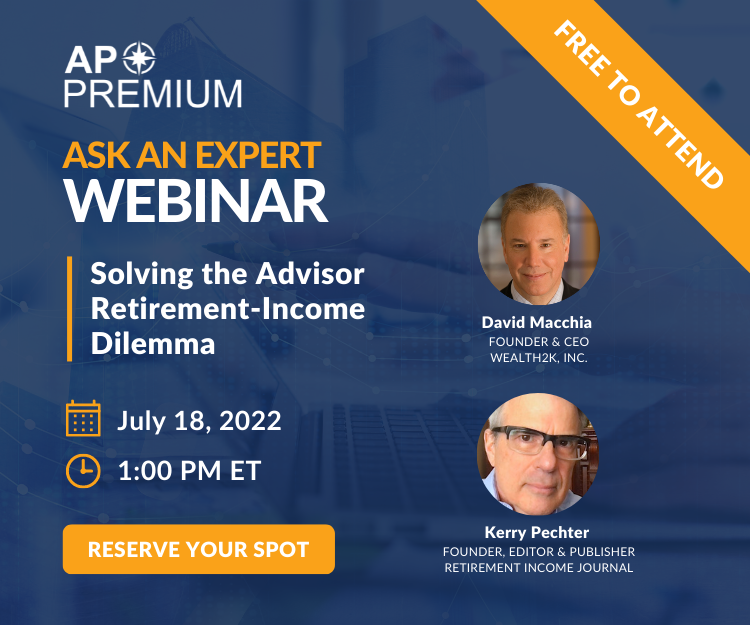 AP PREMIUM

FREE TO ATTEND

ASK AN EXPERT
WEBINAR

Solving the Advisor Retirement-Income Dilemma

July 18, 2022

1:00 PM ET

RESERVE YOUR SPOT

David Macchia
FOUNDER & CEO
WEALTH2K, INC.

Kerry Pechter
FOUNDER, EDITOR & PUBLISHER
RETIREMENT INCOME JOURNAL